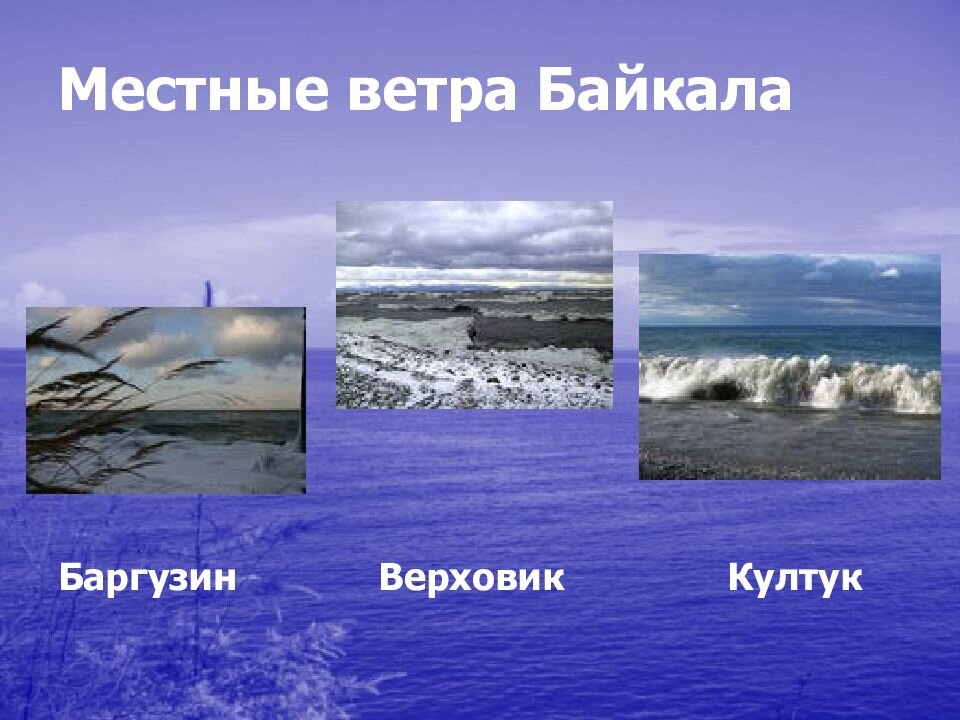 Местные ветра Байкала

Баргузин

Верховик

Култук